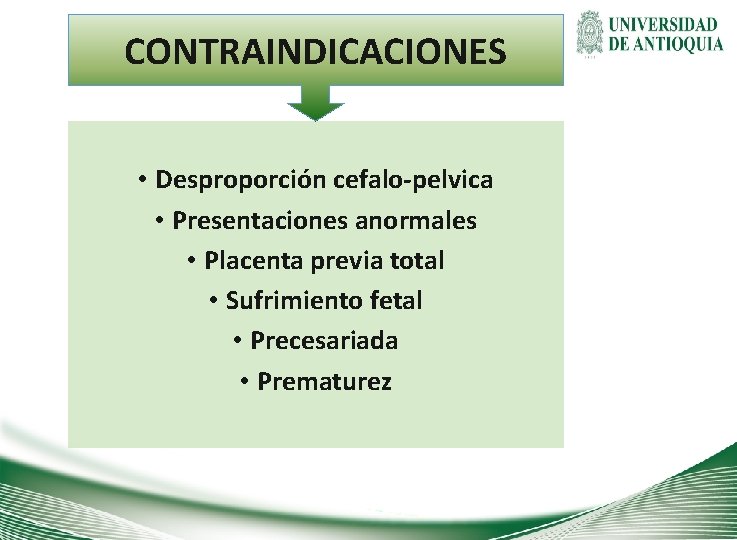 CONTRAINDICACIONES

UNIVERSIDAD DE ANTIOQUIA

• Desproporción cefalo-pelvica
• Presentaciones anormales
• Placenta previa total
• Sufrimiento fetal
• Precesariada
• Prematurez